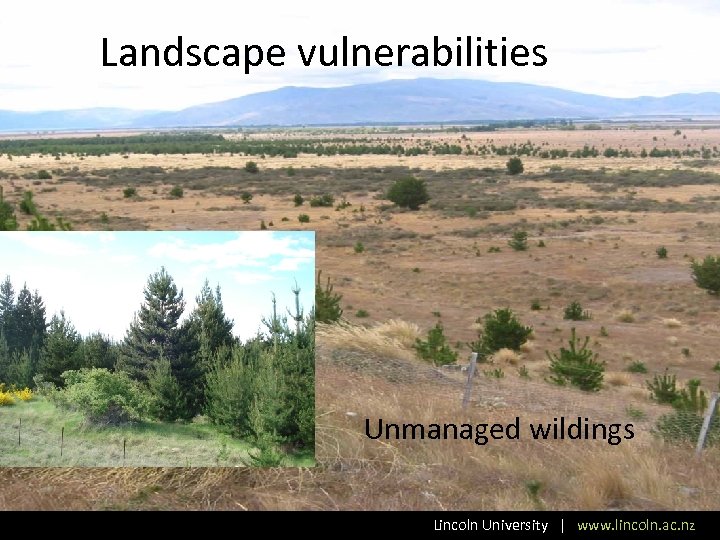 Landscape vulnerabilities

Unmanaged wildings

Lincoln University | www.lincoln.ac.nz